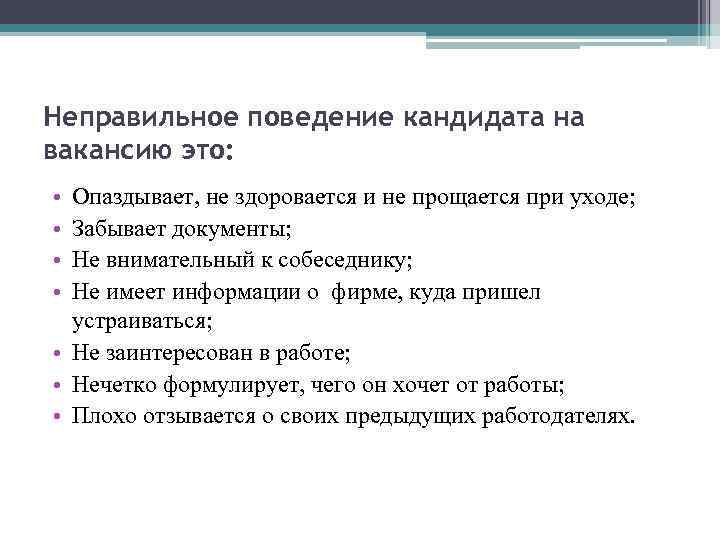 Неправильное поведение кандидата на вакансию это:

• Опаздывает, не здоровается и не прощается при уходе;
• Забывает документы;
• Не внимательный к собеседнику;
• Не имеет информации о фирме, куда пришел устраиваться;
• Не заинтересован в работе;
• Нечетко формулирует, чего он хочет от работы;
• Плохо отзывается о своих предыдущих работодателях.